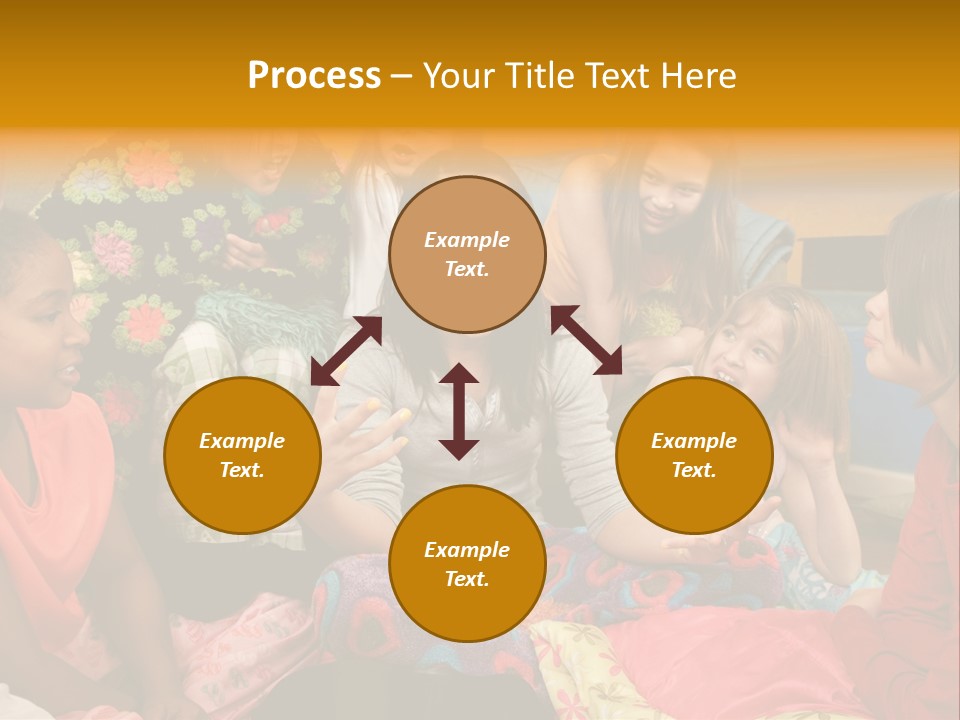 Process – Your Title Text Here

Example Text.

Example Text.

Example Text.

Example Text.